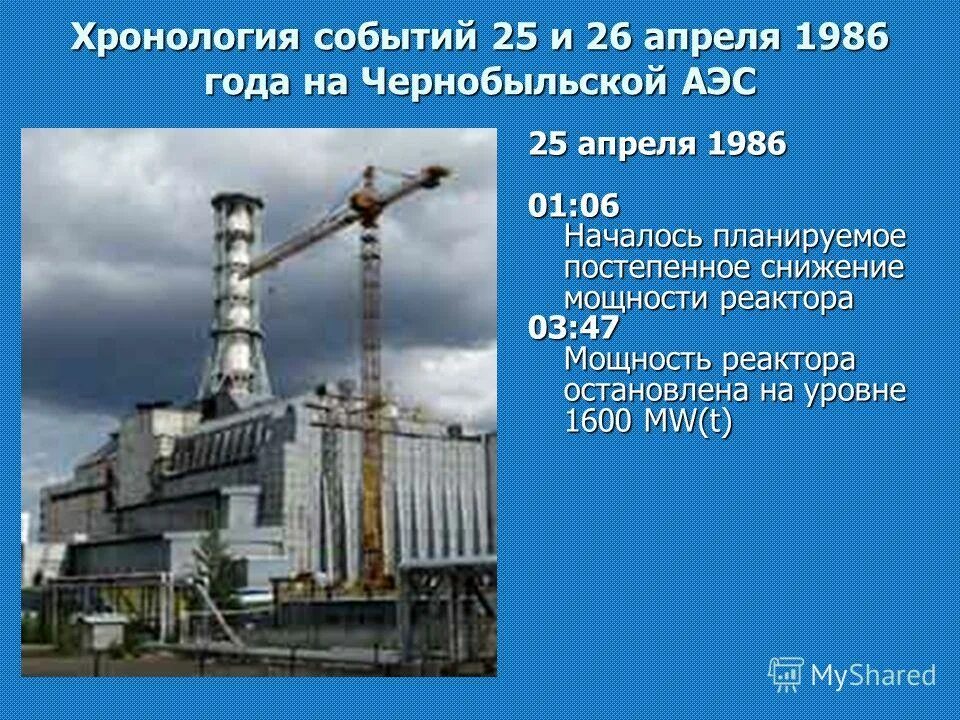 Хронология событий 25 и 26 апреля 1986 года на Чернобыльской АЭС

25 апреля 1986

01:06
Началось планируемое постепенное снижение мощности реактора
03:47
Мощность реактора остановлена на уровне 1600 MW(t)

MyShared